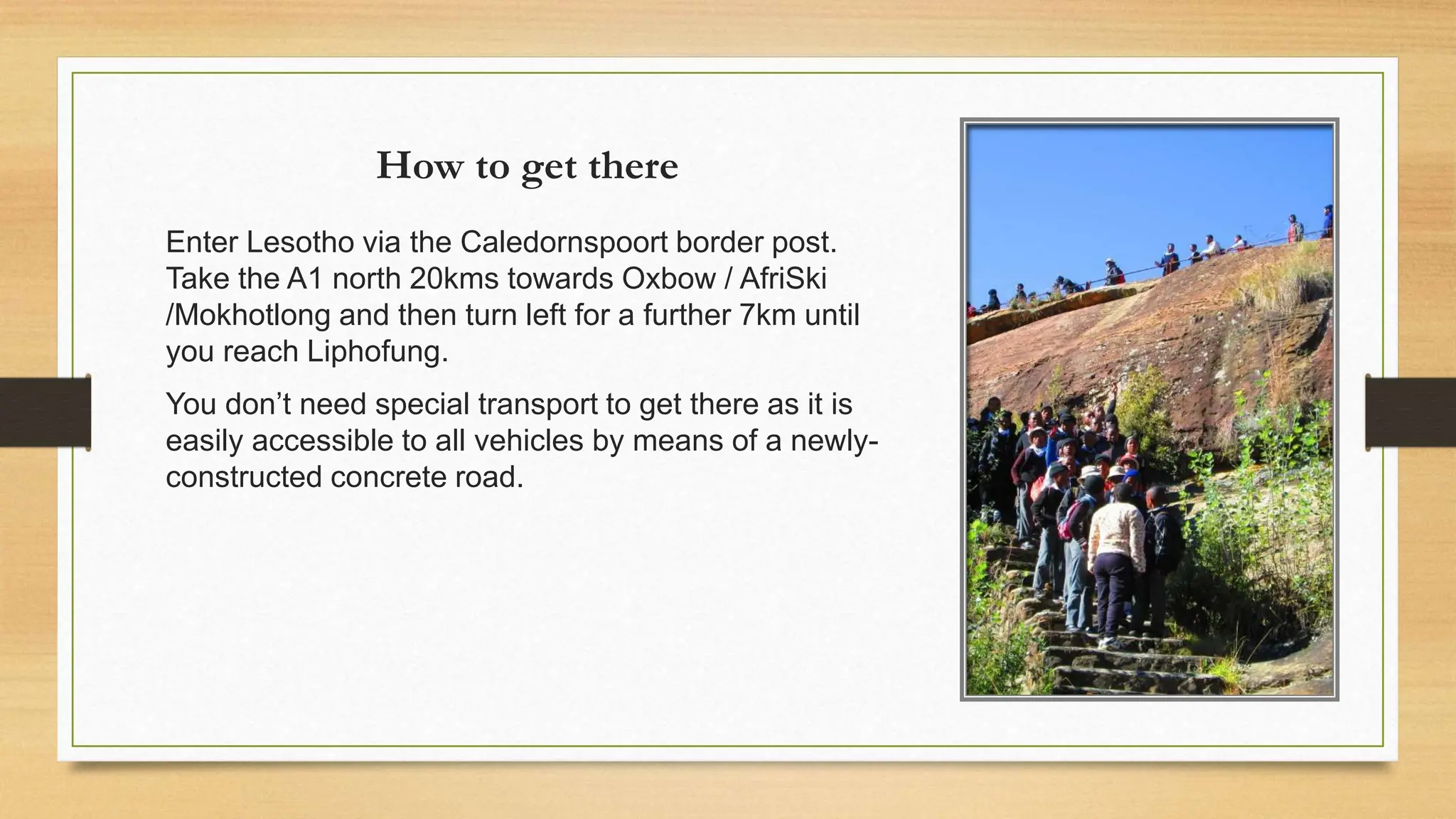 How to get there

Enter Lesotho via the Caledornspoort border post. Take the A1 north 20kms towards Oxbow / AfriSki /Mokhotlong and then turn left for a further 7km until you reach Liphofung.

You don’t need special transport to get there as it is easily accessible to all vehicles by means of a newly-constructed concrete road.